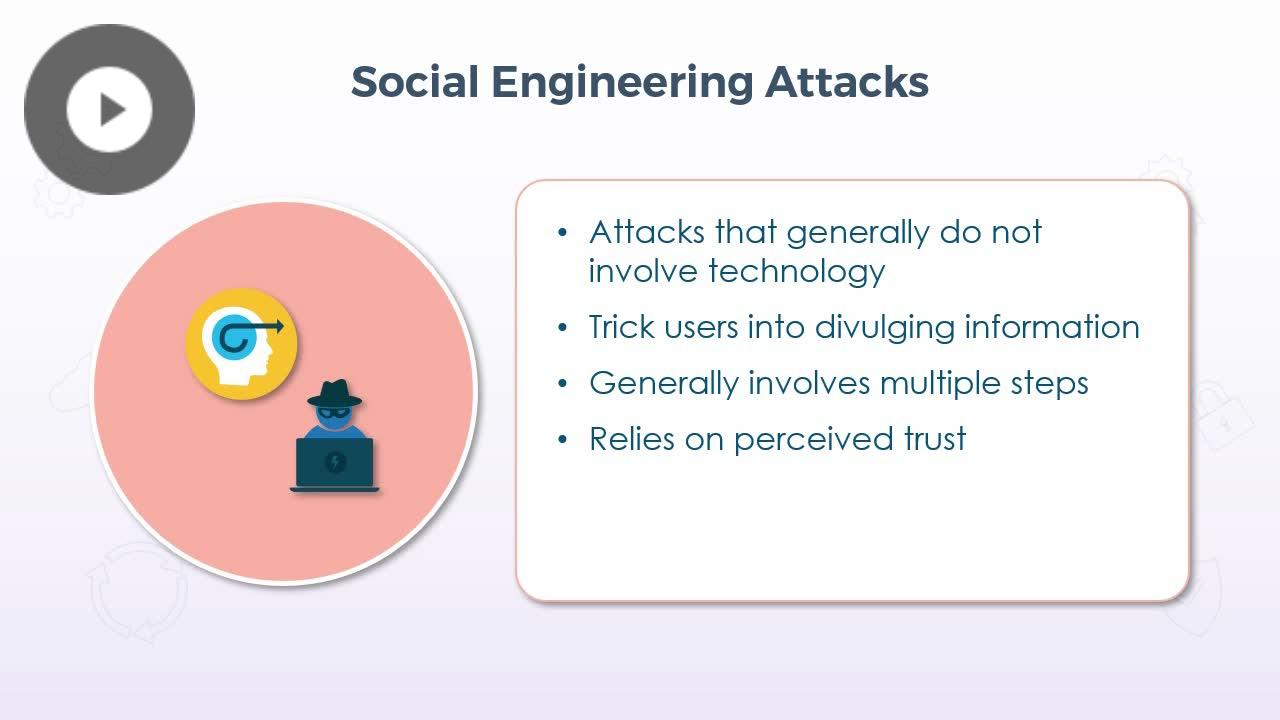 Social Engineering Attacks

• Attacks that generally do not involve technology
• Trick users into divulging information
• Generally involves multiple steps
• Relies on perceived trust